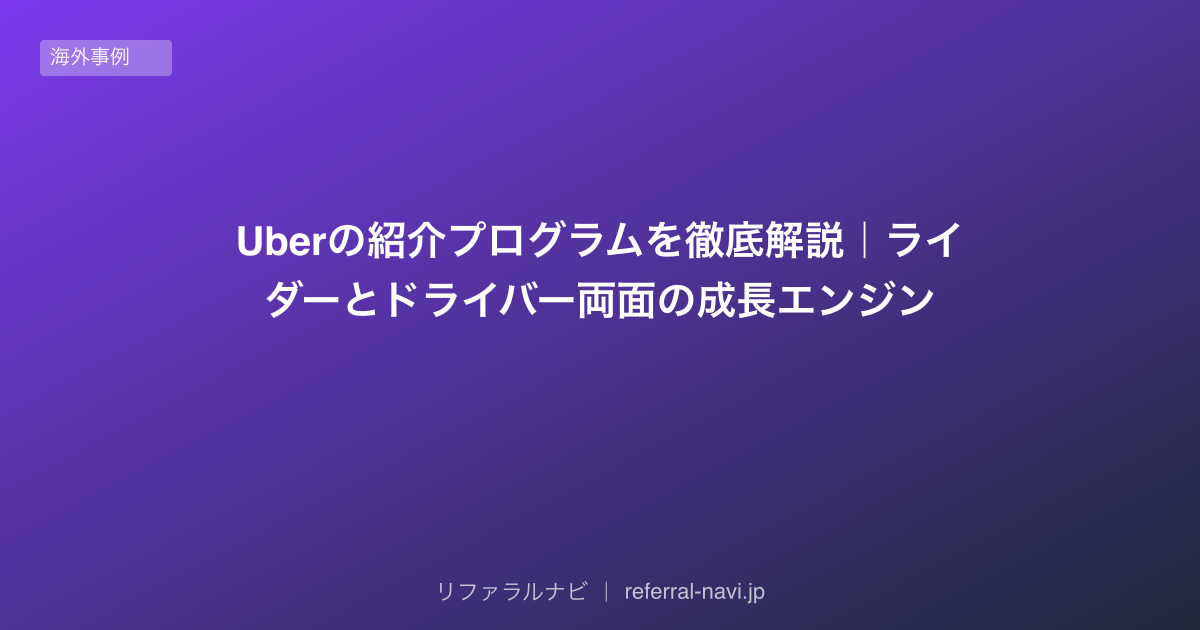 海外事例

Uberの紹介プログラムを徹底解説｜ライダーとドライバー両面の成長エンジン

リファラルナビ ｜ referral-navi.jp